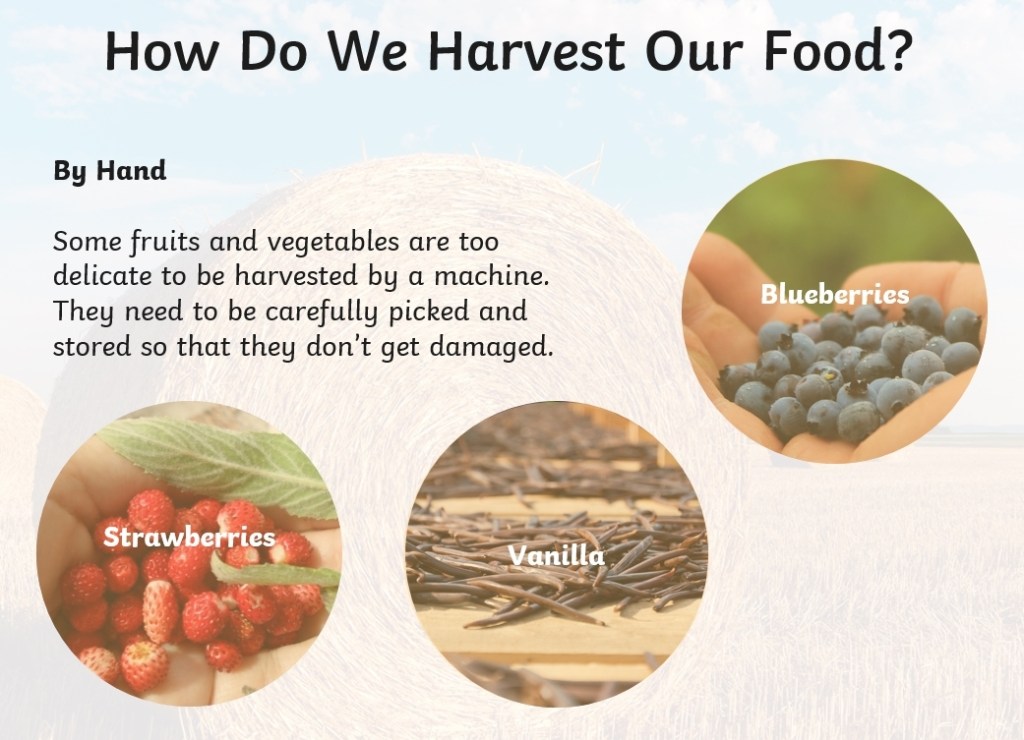 How Do We Harvest Our Food?

By Hand

Some fruits and vegetables are too delicate to be harvested by a machine. They need to be carefully picked and stored so that they don't get damaged.

Blueberries

Strawberries

Vanilla